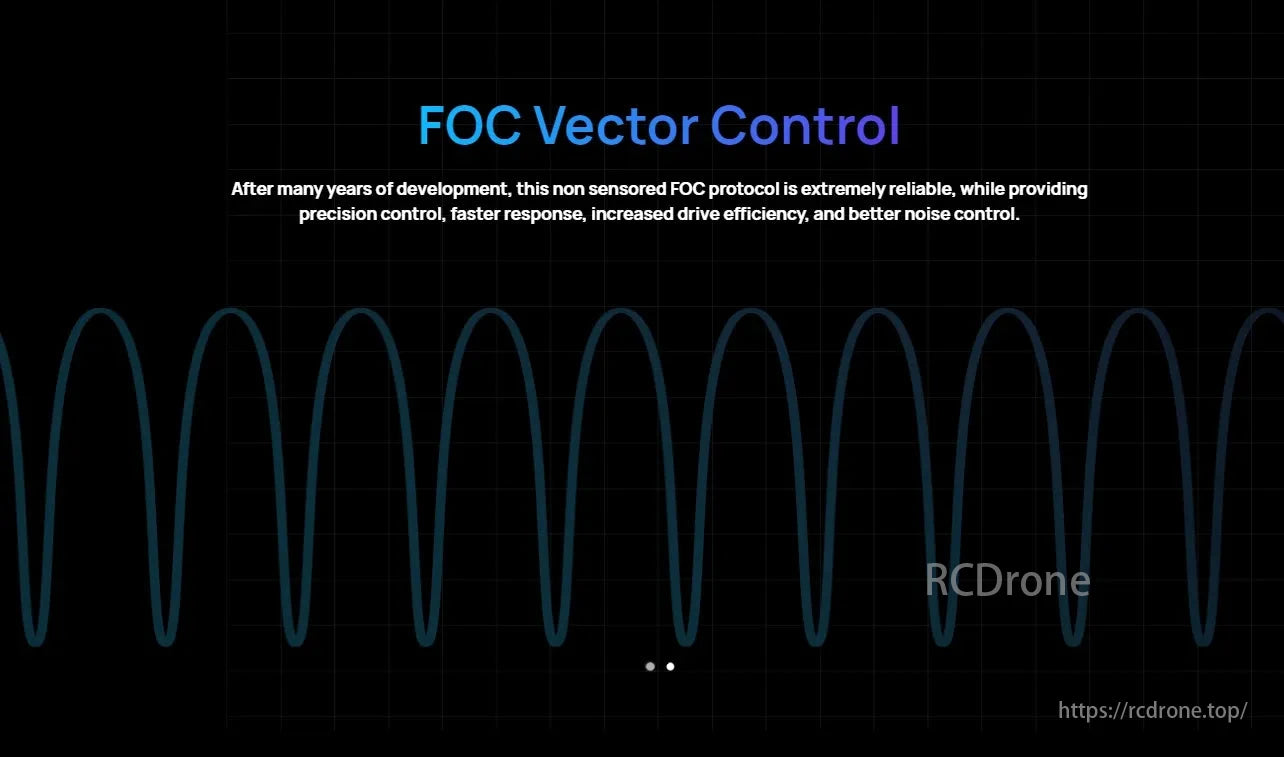 FOC Vector Control

After many years of development, this non sensored FOC protocol is extremely reliable, while providing precision control, faster response, increased drive efficiency, and better noise control.

RCDrone

https://rcdrone.top/